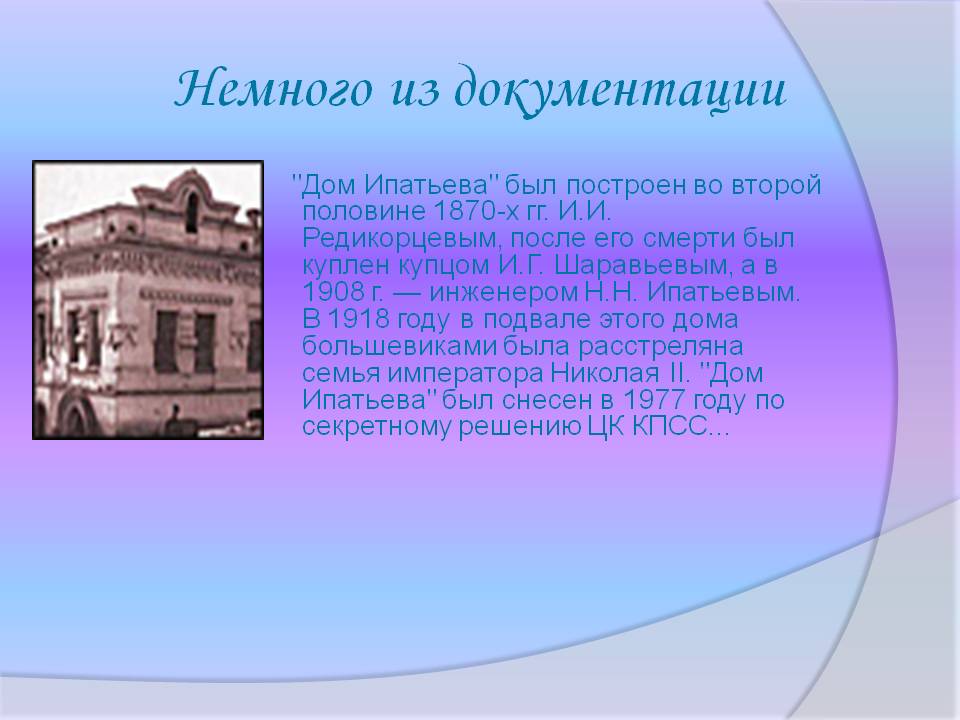 Немного из документации

"Дом Ипатьева" был построен во второй половине 1870-х гг. И.И. Редикорцевым, после его смерти был куплен купцом И.Г. Шаравьевым, а в 1908 г. — инженером Н.Н. Ипатьевым. В 1918 году в подвале этого дома большевиками была расстреляна семья императора Николая II. "Дом Ипатьева" был снесен в 1977 году по секретному решению ЦК КПСС...